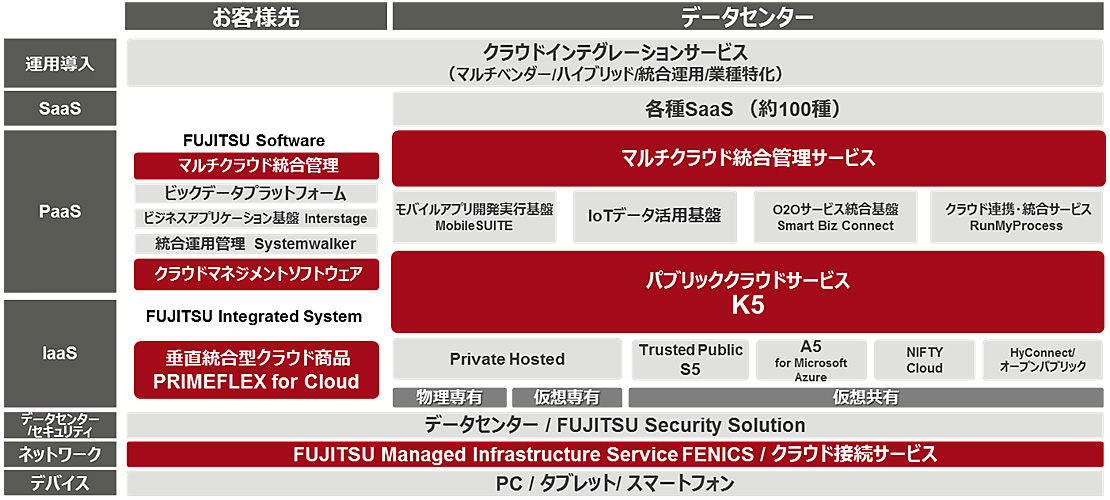 お客様先

データセンター

運用導入

クラウドインテグレーションサービス
（マルチベンダー/ハイブリッド/統合運用/業種特化）

SaaS

各種SaaS （約100種）

PaaS

FUJITSU Software

マルチクラウド統合管理

ビックデータプラットフォーム

ビジネスアプリケーション基盤 Interstage

統合運用管理 Systemwalker

クラウドマネジメントソフトウェア

マルチクラウド統合管理サービス

モバイルアプリ開発実行基盤 MobileSUITE

IoTデータ活用基盤

O2Oサービス統合基盤 Smart Biz Connect

クラウド連携・統合サービス RunMyProcess

パブリッククラウドサービス
K5

IaaS

FUJITSU Integrated System

垂直統合型クラウド商品
PRIMEFLEX for Cloud

Private Hosted

Trusted Public S5

A5 for Microsoft Azure

NIFTY Cloud

HyConnect/ オープンパブリック

物理専有

仮想専有

仮想共有

データセンター /セキュリティ

データセンター / FUJITSU Security Solution

ネットワーク

FUJITSU Managed Infrastructure Service FENICS / クラウド接続サービス

デバイス

PC / タブレット/ スマートフォン